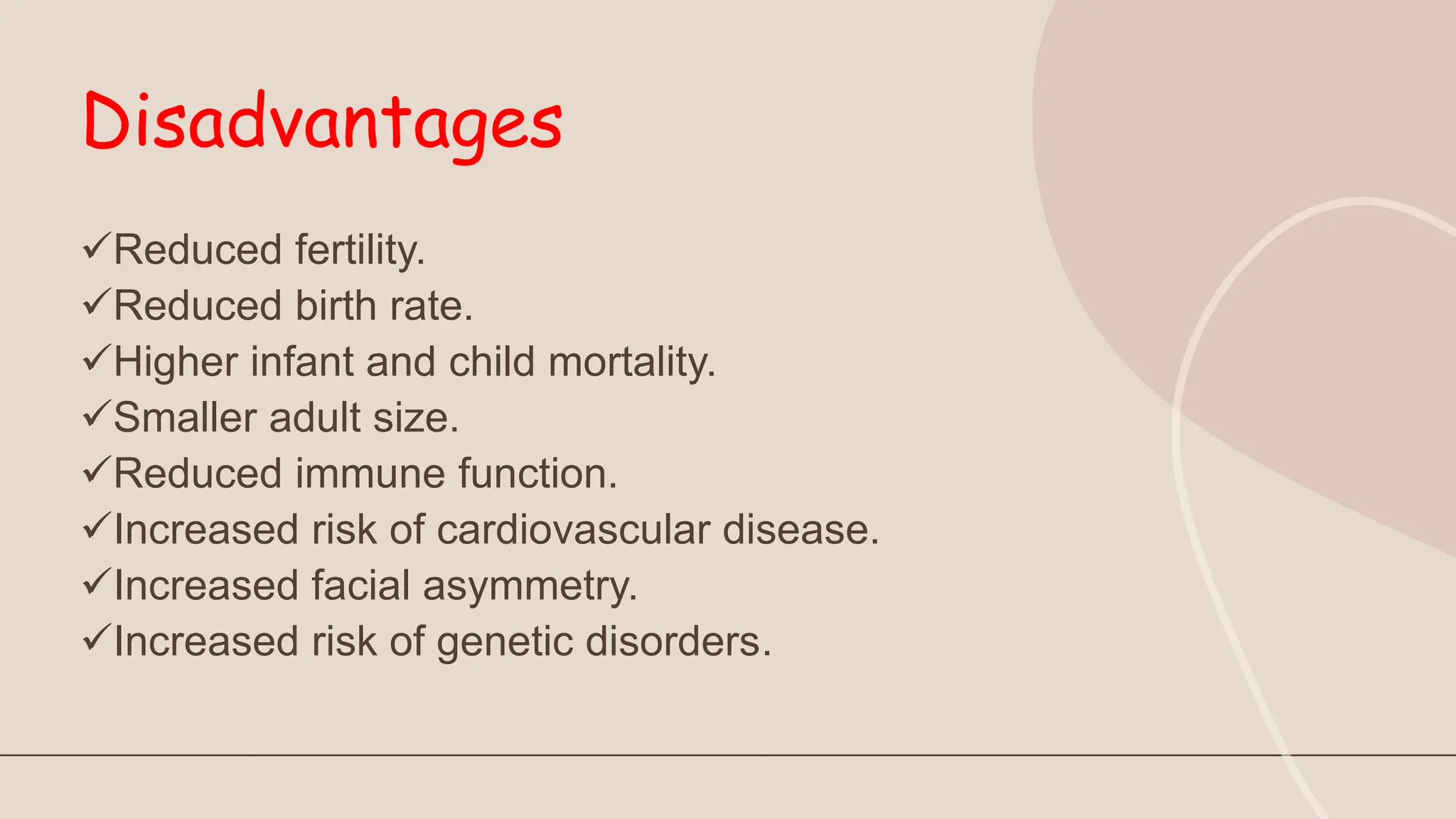 Disadvantages

✓Reduced fertility.
✓Reduced birth rate.
✓Higher infant and child mortality.
✓Smaller adult size.
✓Reduced immune function.
✓Increased risk of cardiovascular disease.
✓Increased facial asymmetry.
✓Increased risk of genetic disorders.